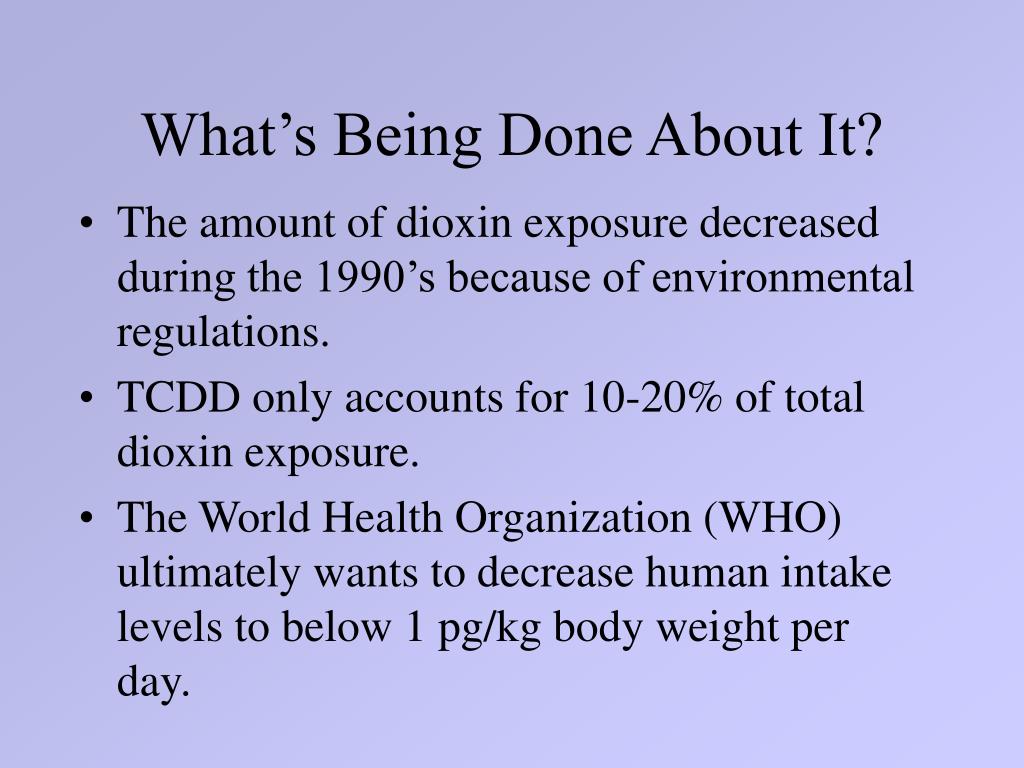 What’s Being Done About It?

• The amount of dioxin exposure decreased during the 1990’s because of environmental regulations.

• TCDD only accounts for 10-20% of total dioxin exposure.

• The World Health Organization (WHO) ultimately wants to decrease human intake levels to below 1 pg/kg body weight per day.